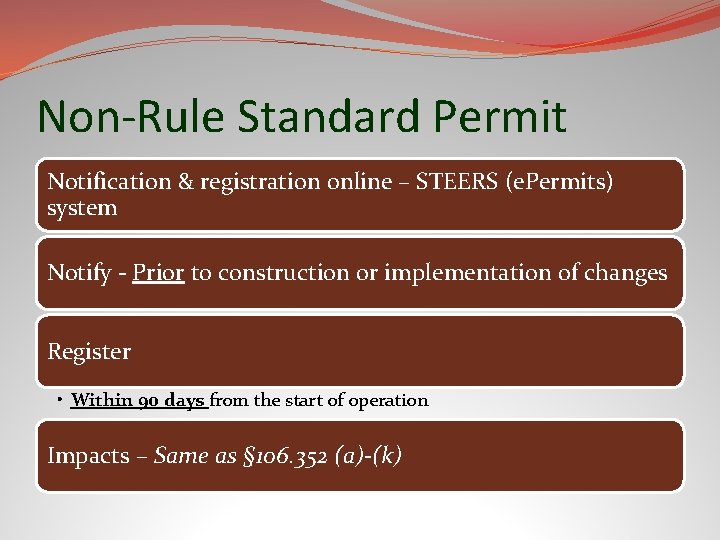 Non-Rule Standard Permit

Notification & registration online – STEERS (ePermits) system

Notify - Prior to construction or implementation of changes

Register

• Within 90 days from the start of operation

Impacts – Same as §106.352 (a)-(k)